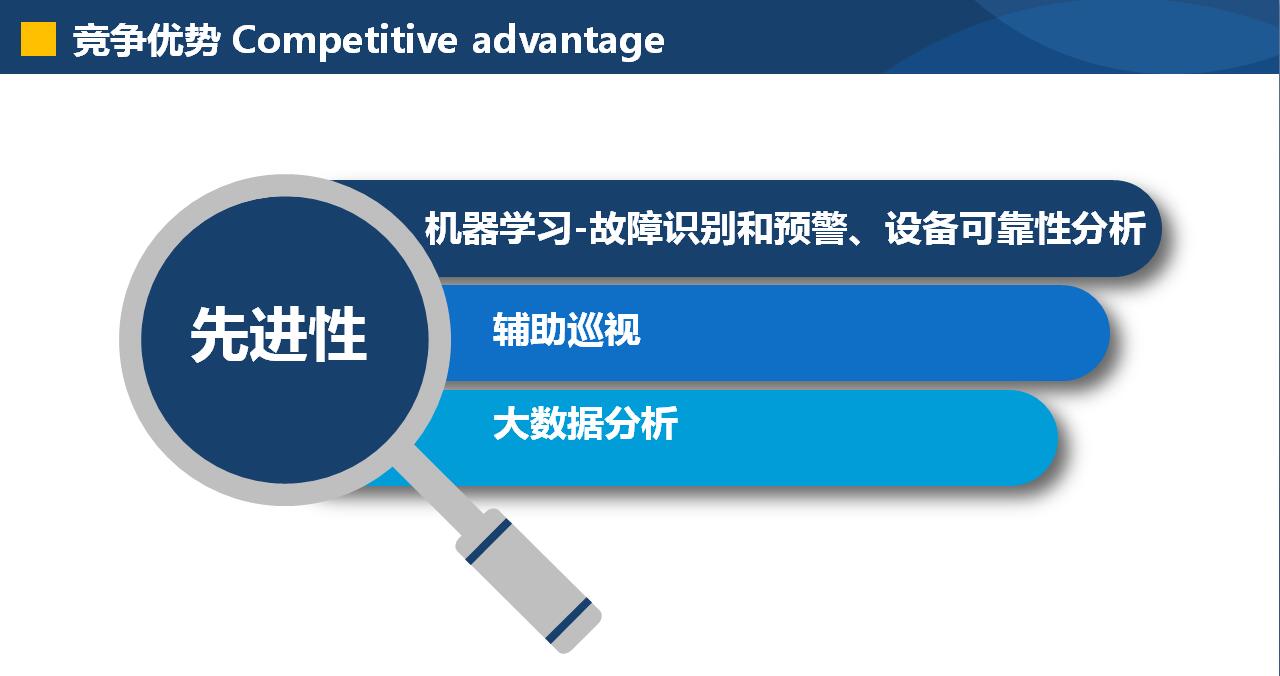 竞争优势 Competitive advantage

先进性

机器学习-故障识别和预警、设备可靠性分析

辅助巡视

大数据分析